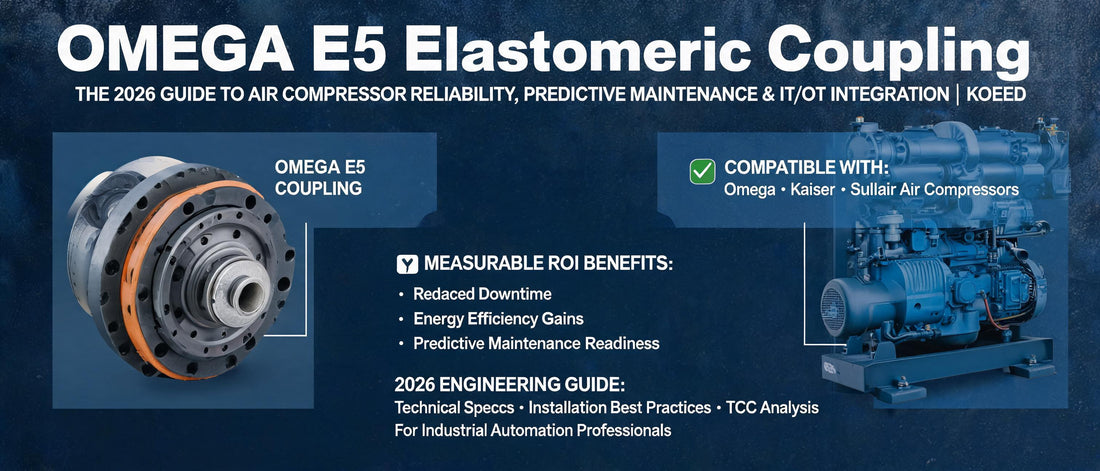 OMEGA E5 Elastomeric Coupling

THE 2026 GUIDE TO AIR COMPRESSOR RELIABILITY, PREDICTIVE MAINTENANCE & IT/OT INTEGRATION | KOEED

OMEGA E5 COUPLING

COMPATIBLE WITH:
Omega • Kaiser • Sullair Air Compressors

MEASURABLE ROI BENEFITS:
• Redaced Downtime
• Energy Efficiency Gains
• Predictive Maintenance Readiness

2026 ENGINEERING GUIDE:
Technical Speccs • Installation Best Practices • TCC Analysis
For Industrial Automation Professionals